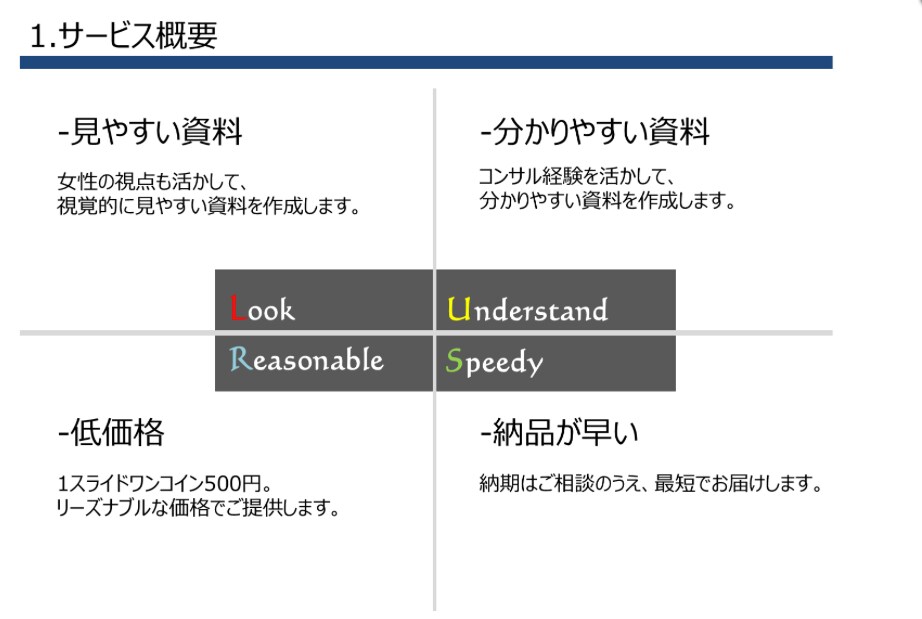 1.サービス概要

-見やすい資料

女性の視点も活かして、
視覚的に見やすい資料を作成します。

-分かりやすい資料

コンサル経験を活かして、
分かりやすい資料を作成します。

Look

Understand

Reasonable

Speedy

-低価格

1スライドワンコイン500円。
リーズナブルな価格でご提供します。

-納品が早い

納期はご相談のうえ、最短でお届けします。